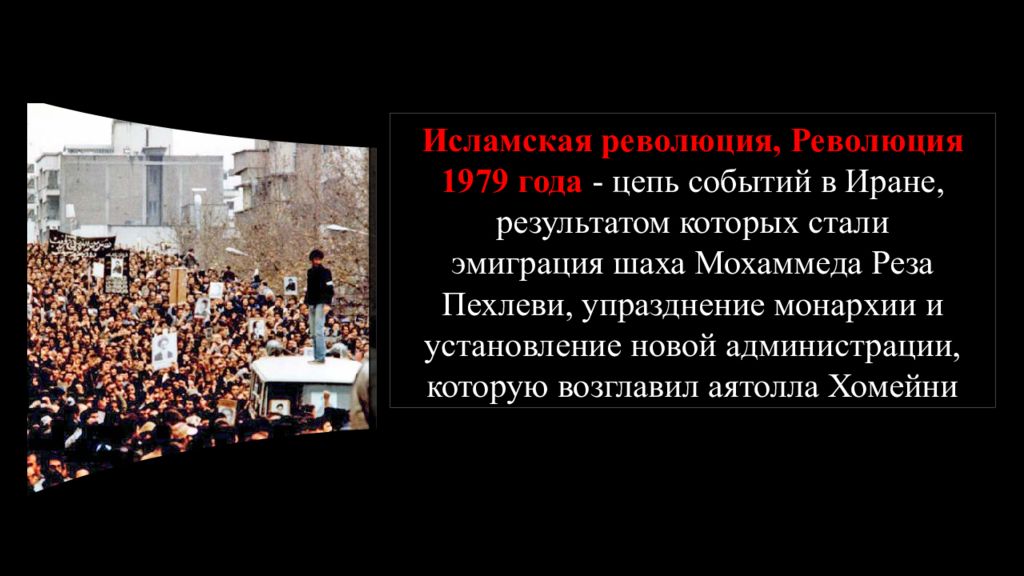 Исламская революция, Революция 1979 года - цепь событий в Иране, результатом которых стали эмиграция шаха Мохаммеда Реза Пехлеви, упразднение монархии и установление новой администрации, которую возглавил аятолла Хомейни